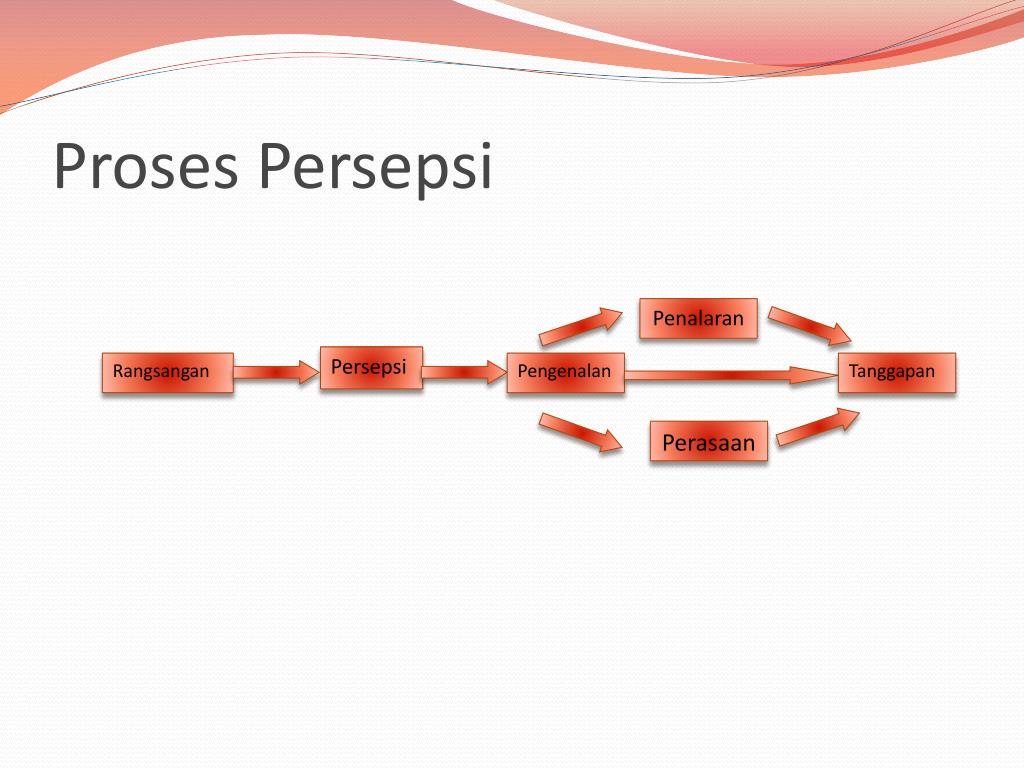 Proses Persepsi

Rangsangan
Persepsi
Pengenalan
Penalaran
Perasaan
Tanggapan